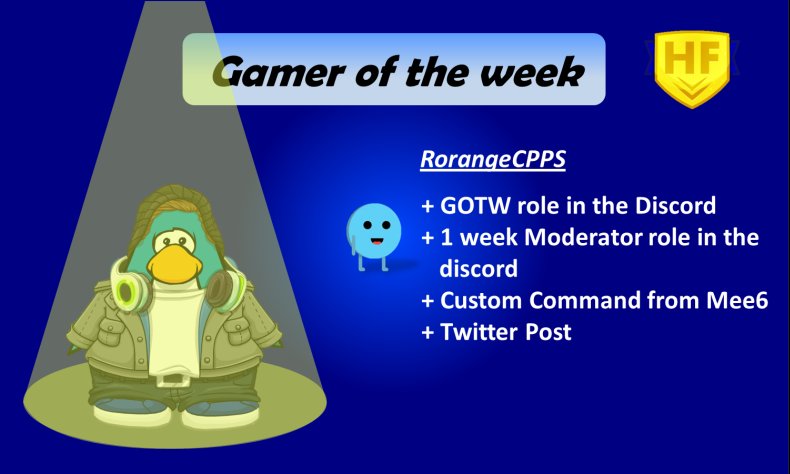 Gamer of the week

HF

RorangeCPPS

+ GOTW role in the Discord
+ 1 week Moderator role in the discord
+ Custom Command from Mee6
+ Twitter Post